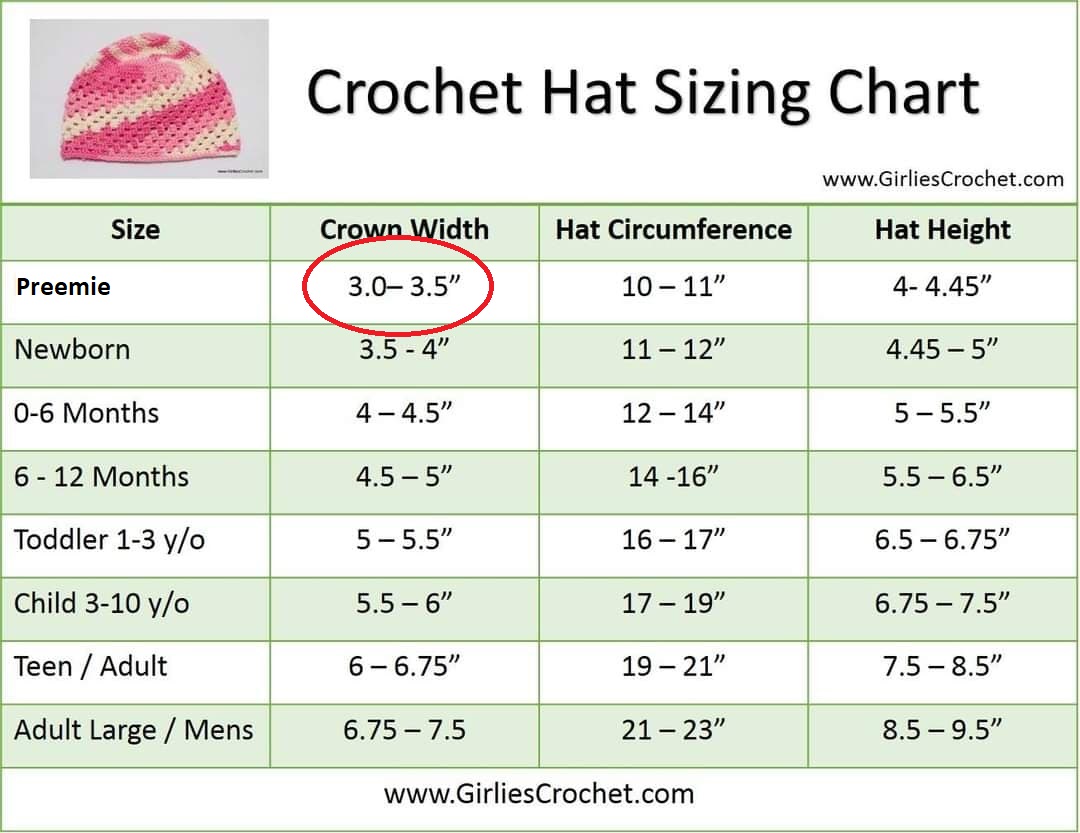 www.GirliesCrochet.com

Crochet Hat Sizing Chart

www.GirliesCrochet.com

| Size | Crown Width | Hat Circumference | Hat Height |
|---|---|---|---|
| Preemie | 3.0– 3.5” | 10 – 11” | 4- 4.45” |
| Newborn | 3.5 - 4” | 11 – 12” | 4.45 – 5” |
| 0-6 Months | 4 – 4.5” | 12 – 14” | 5 – 5.5” |
| 6 - 12 Months | 4.5 – 5” | 14 -16” | 5.5 – 6.5” |
| Toddler 1-3 y/o | 5 – 5.5” | 16 – 17” | 6.5 – 6.75” |
| Child 3-10 y/o | 5.5 – 6” | 17 – 19” | 6.75 – 7.5” |
| Teen / Adult | 6 – 6.75” | 19 – 21” | 7.5 – 8.5” |
| Adult Large / Mens | 6.75 – 7.5 | 21 – 23” | 8.5 – 9.5” |

www.GirliesCrochet.com